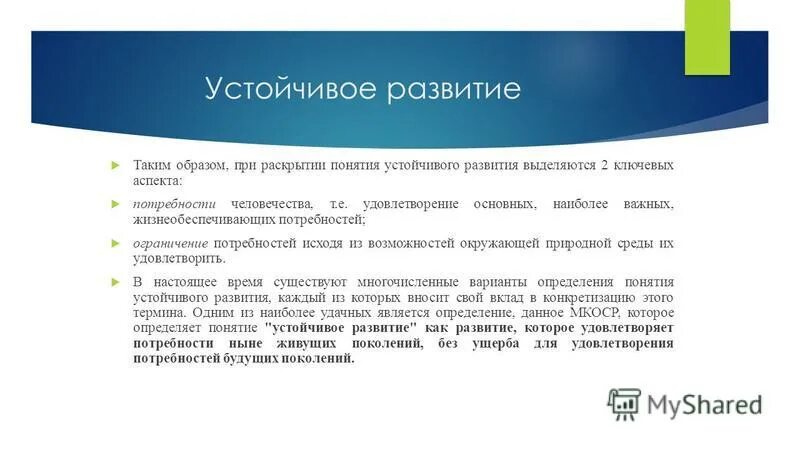 Устойчивое развитие

Таким образом, при раскрытии понятия устойчивого развития выделяются 2 ключевых аспекта:

потребности человечества, т.е. удовлетворение основных, наиболее важных, жизнеобеспечивающих потребностей;

ограничение потребностей исходя из возможностей окружающей природной среды их удовлетворить.

В настоящее время существуют многочисленные варианты определения понятия устойчивого развития, каждый из которых вносит свой вклад в конкретизацию этого термина. Одним из наиболее удачных является определение, данное МКОСР, которое определяет понятие "устойчивое развитие" как развитие, которое удовлетворяет потребности ныне живущих поколений, без ущерба для удовлетворения потребностей будущих поколений.

MyShared